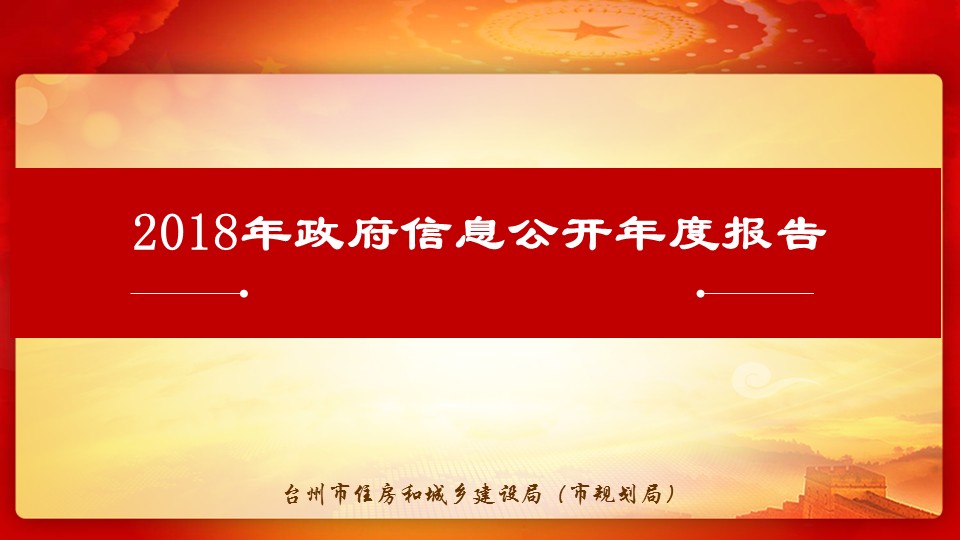 2018年政府信息公开年度报告

台州市住房和城乡建设局（市规划局）